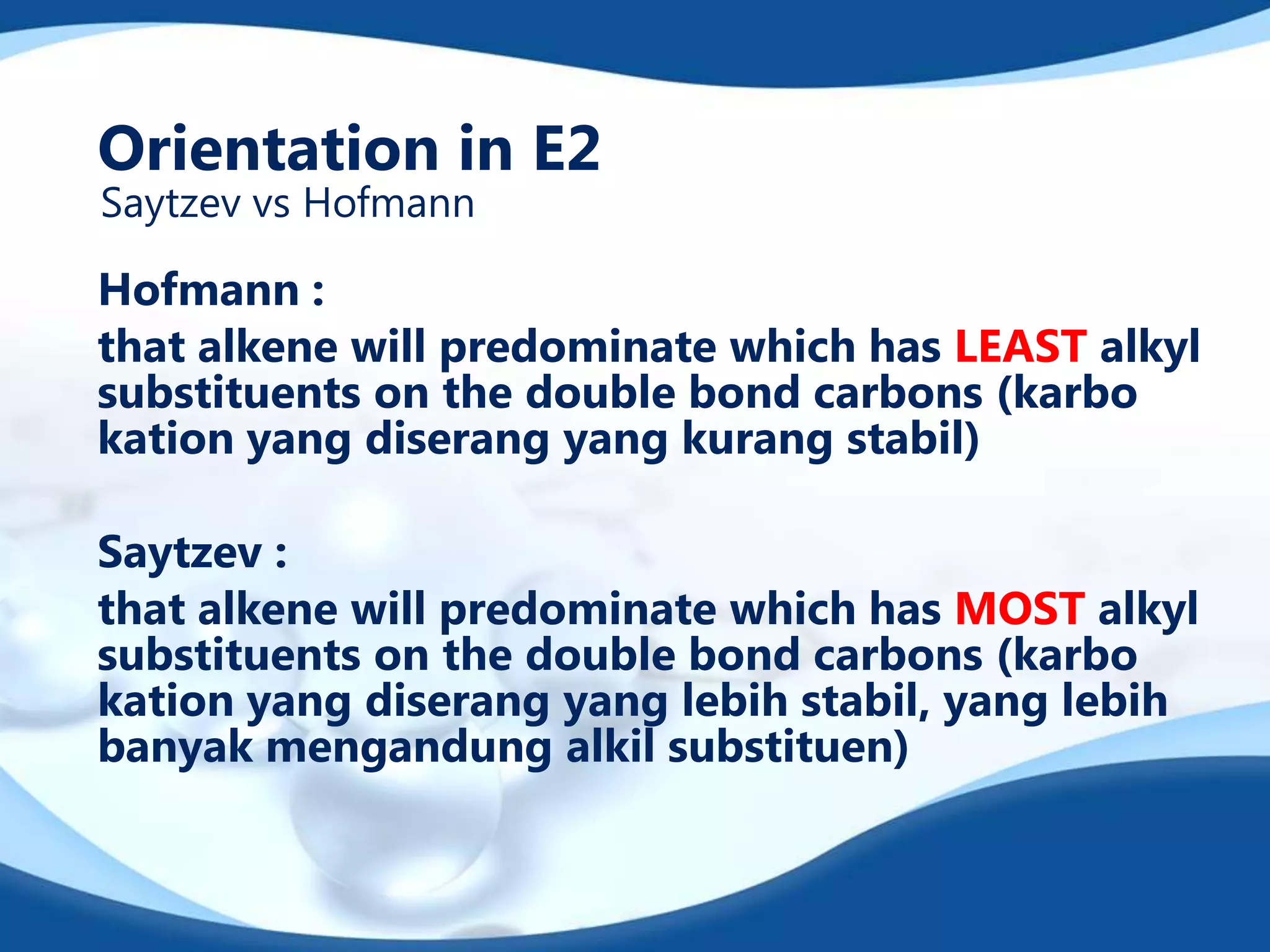 Orientation in E2
Saytzev vs Hofmann

Hofmann :
that alkene will predominate which has LEAST alkyl substituents on the double bond carbons (karbo kation yang diserang yang kurang stabil)

Saytzev :
that alkene will predominate which has MOST alkyl substituents on the double bond carbons (karbo kation yang diserang yang lebih stabil, yang lebih banyak mengandung alkil substituen)